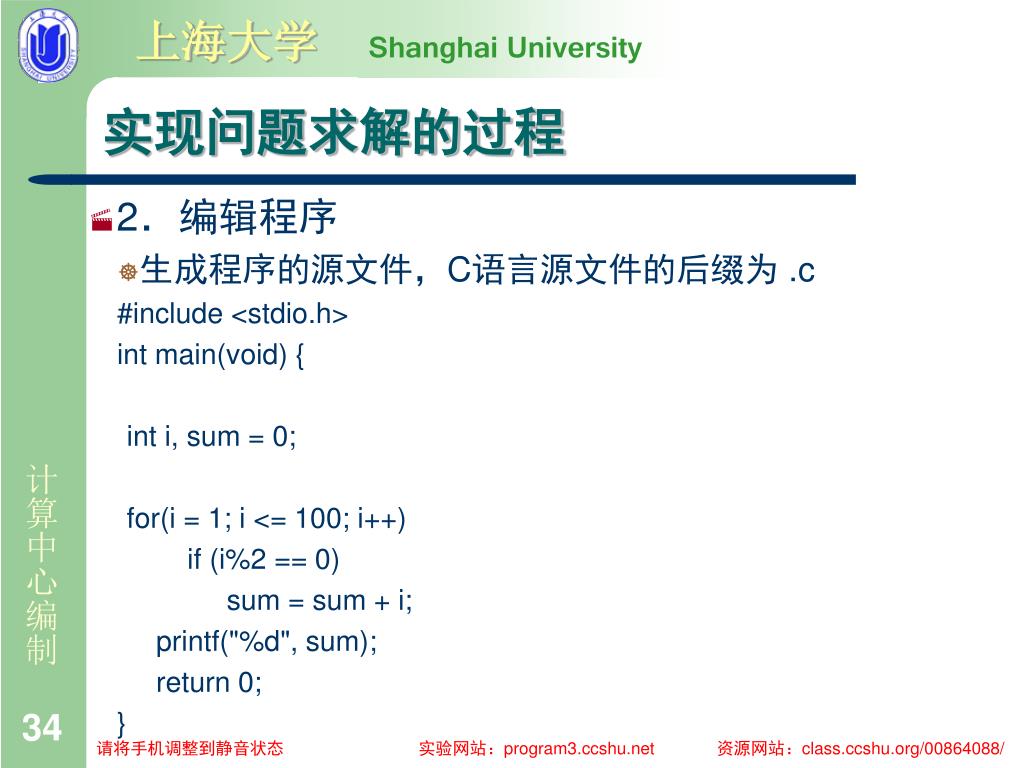 上海大学 Shanghai University

实现问题求解的过程

2．编辑程序

生成程序的源文件，C语言源文件的后缀为 .c

#include <stdio.h>
int main(void) {

int i, sum = 0;

for(i = 1; i <= 100; i++)
if (i%2 == 0)
sum = sum + i;
printf("%d", sum);
return 0;
}

计算中心编制

34

请将手机调整到静音状态　实验网站：program3.ccshu.net　资源网站：class.ccshu.org/00864088/